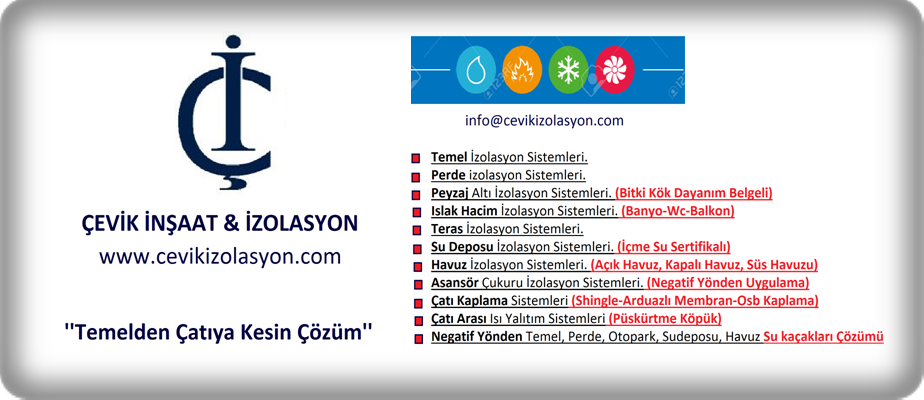 ÇEVİK İNŞAAT & İZOLASYON
www.cevikizolasyon.com

''Temelden Çatıya Kesin Çözüm''

info@cevikizolasyon.com

Temel İzolasyon Sistemleri.
Perde izolasyon Sistemleri.
Peyzaj Altı İzolasyon Sistemleri. (Bitki Kök Dayanım Belgeli)
Islak Hacim İzolasyon Sistemleri. (Banyo-Wc-Balkon)
Teras İzolasyon Sistemleri.
Su Deposu İzolasyon Sistemleri. (İçme Su Sertifikalı)
Havuz İzolasyon Sistemleri. (Açık Havuz, Kapalı Havuz, Süs Havuzu)
Asansör Çukuru İzolasyon Sistemleri. (Negatif Yönden Uygulama)
Çatı Kaplama Sistemleri (Shingle-Arduazlı Membran-Osb Kaplama)
Çatı Arası Isı Yalıtım Sistemleri (Püskürtme Köpük)
Negatif Yönden Temel, Perde, Otopark, Sudeposu, Havuz Su kaçakları Çözümü